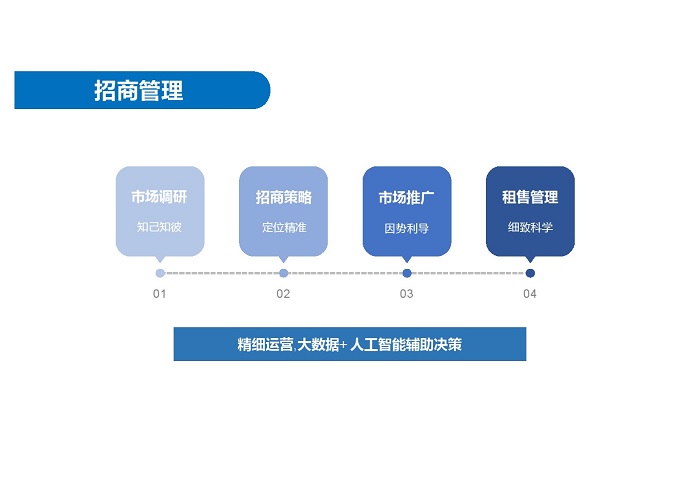 招商管理

市场调研

知己知彼

招商策略

定位精准

市场推广

因势利导

租售管理

细致科学

01

02

03

04

精细运营,大数据+ 人工智能辅助决策